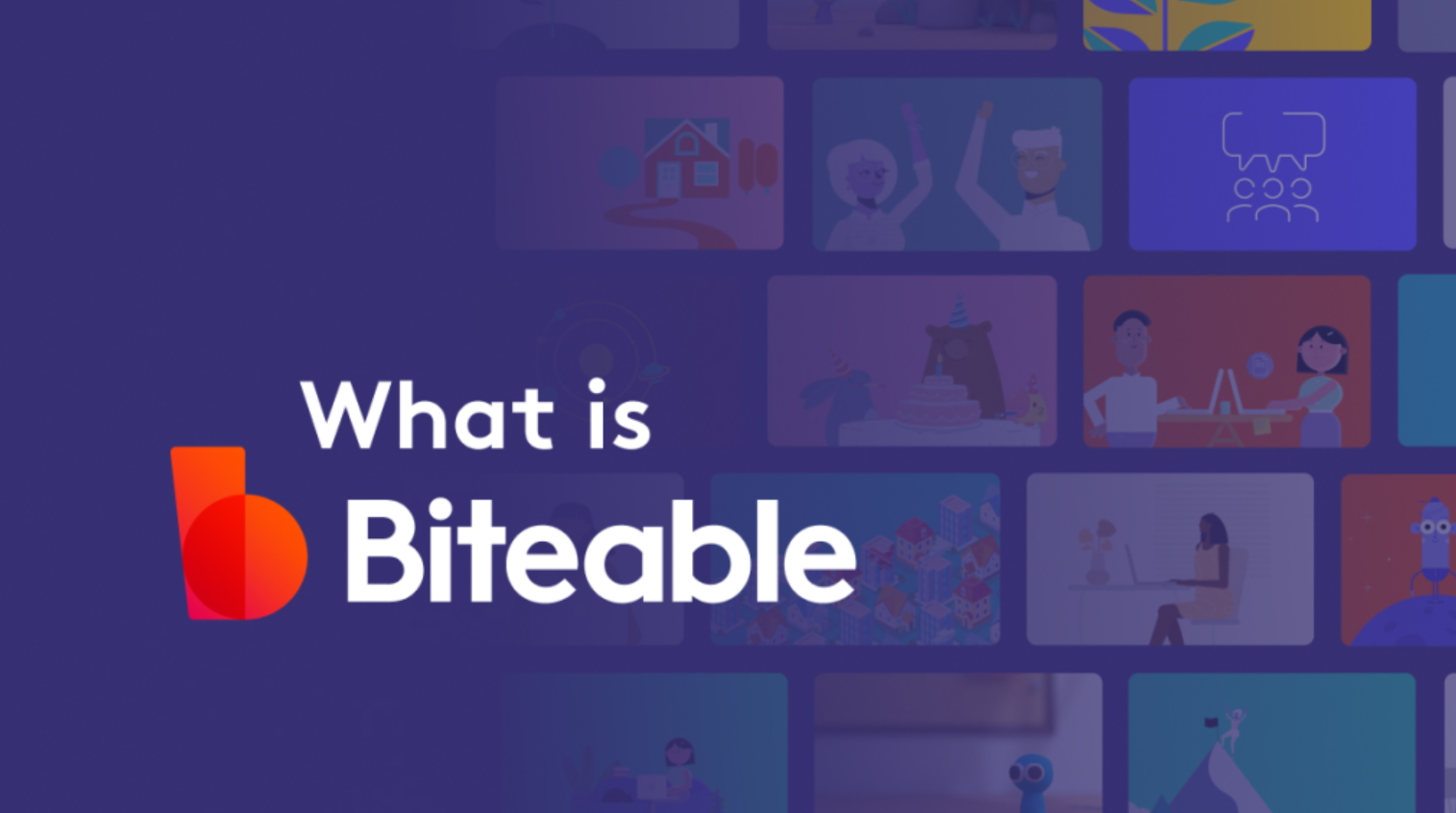 What is

Biteable